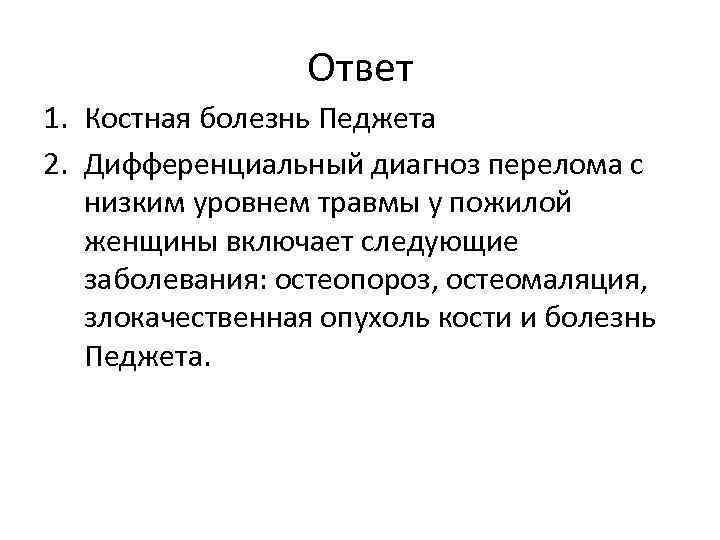 Ответ

1. Костная болезнь Педжета
2. Дифференциальный диагноз перелома с низким уровнем травмы у пожилой женщины включает следующие заболевания: остеопороз, остеомаляция, злокачественная опухоль кости и болезнь Педжета.